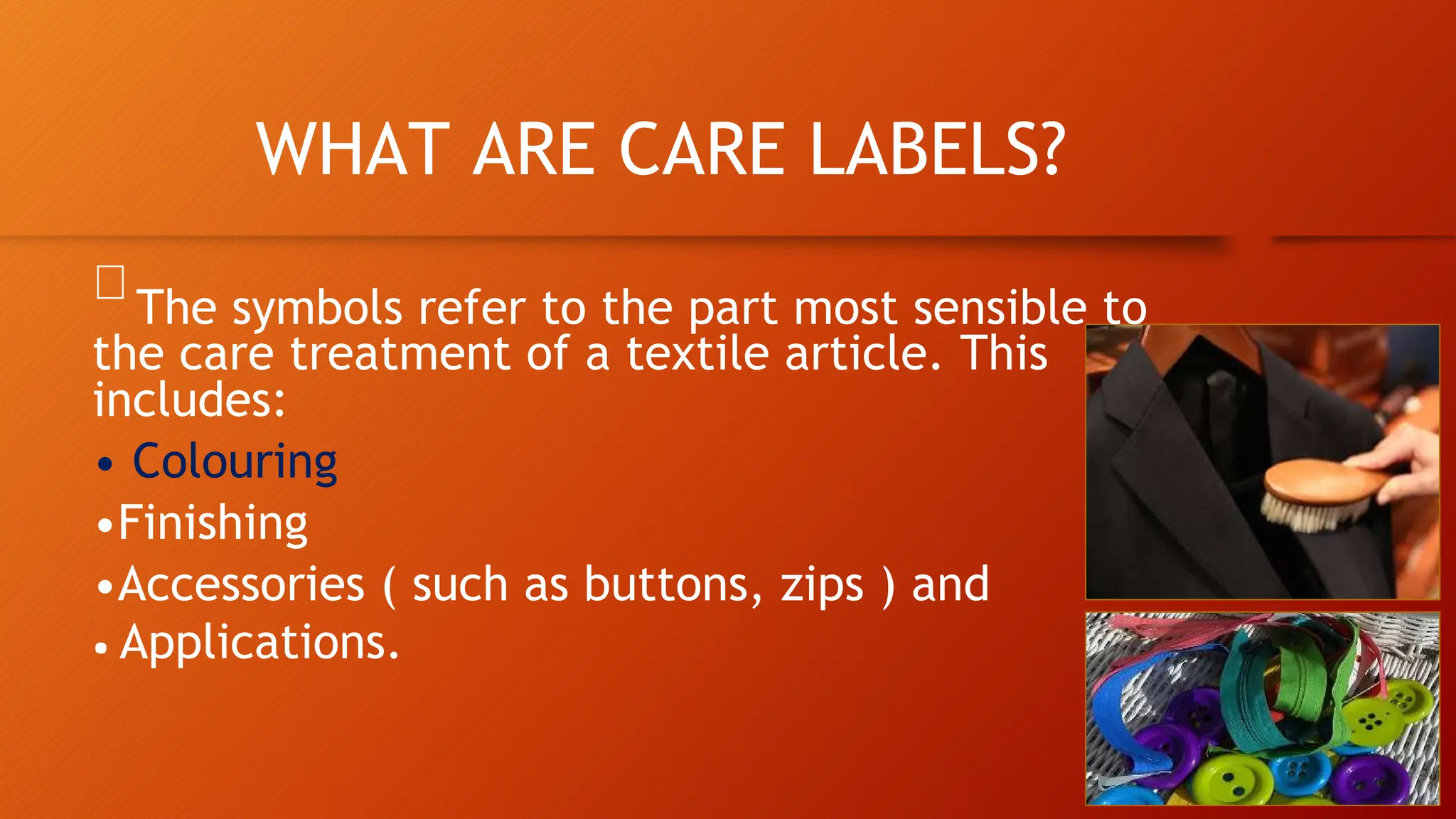 WHAT ARE CARE LABELS?

The symbols refer to the part most sensible to the care treatment of a textile article. This includes:

• Colouring
•Finishing
•Accessories ( such as buttons, zips ) and
• Applications.